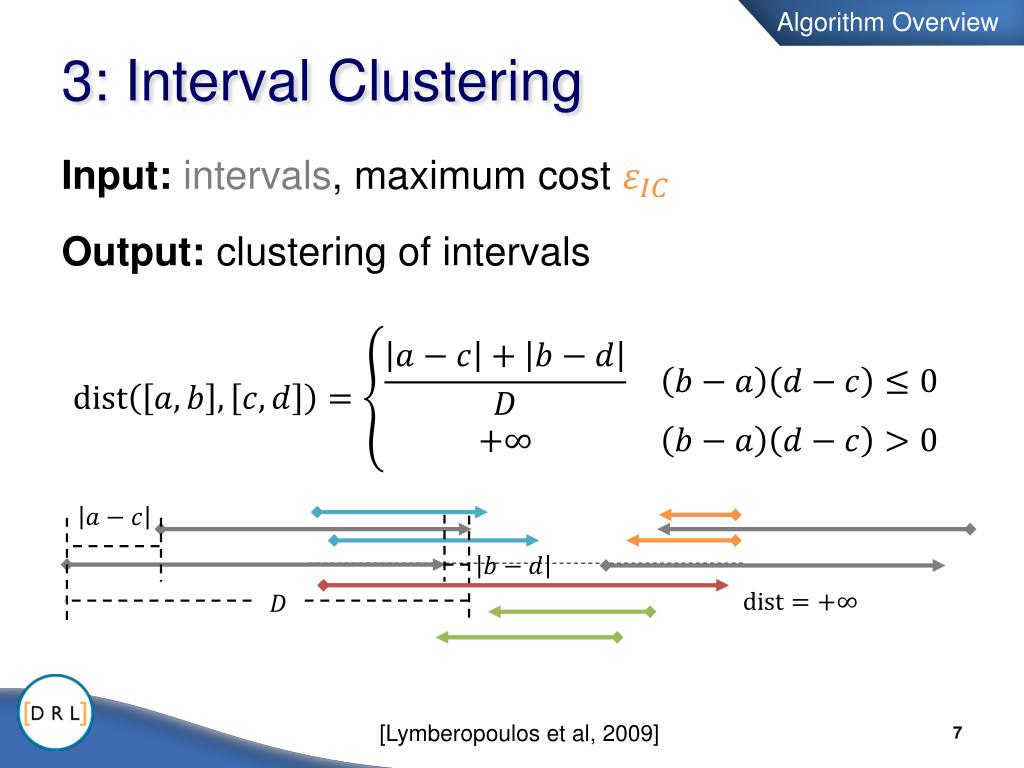 Algorithm Overview

3: Interval Clustering

**Input:** intervals, maximum cost $\varepsilon_{IC}$

**Output:** clustering of intervals

$\text{dist}([a,b],[c,d]) = \begin{cases} \frac{|a-c|+|b-d|}{D} & (b-a)(d-c) \leq 0 \\ +\infty & (b-a)(d-c) > 0 \end{cases}$

$|a-c|$

$|b-d|$

$D$

$\text{dist} = +\infty$

[D R L]

[Lymberopoulos et al, 2009]

7